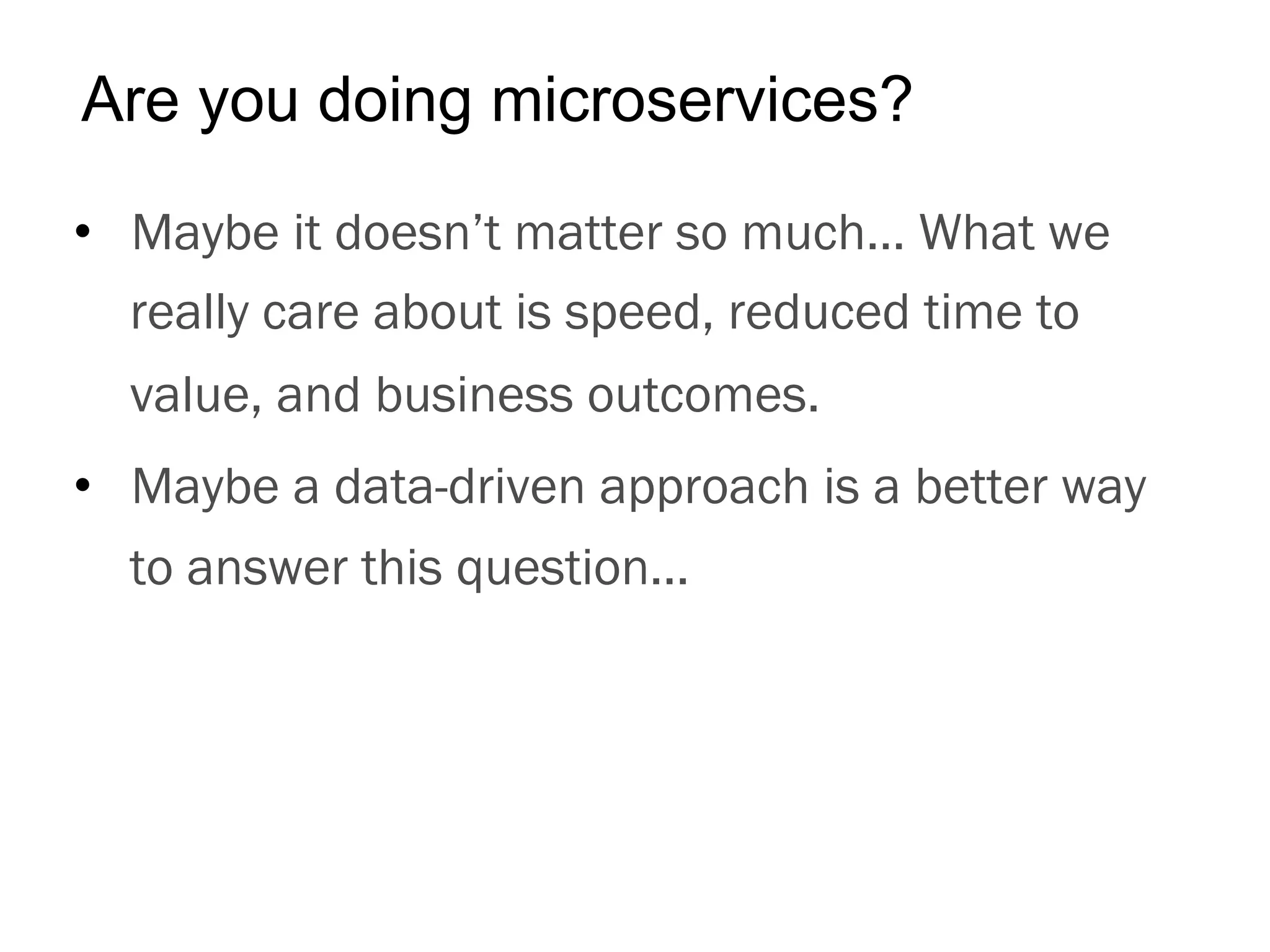 Are you doing microservices?

• Maybe it doesn’t matter so much… What we really care about is speed, reduced time to value, and business outcomes.

• Maybe a data-driven approach is a better way to answer this question…